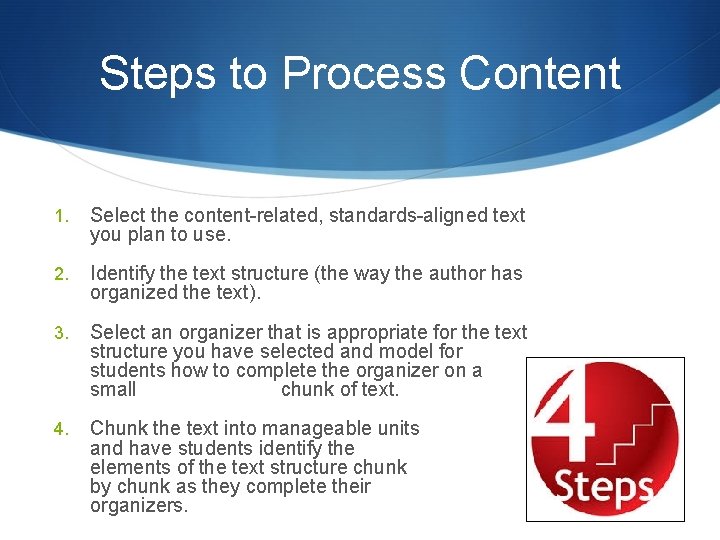 Steps to Process Content

1. Select the content-related, standards-aligned text you plan to use.

2. Identify the text structure (the way the author has organized the text).

3. Select an organizer that is appropriate for the text structure you have selected and model for students how to complete the organizer on a small chunk of text.

4. Chunk the text into manageable units and have students identify the elements of the text structure chunk by chunk as they complete their organizers.

4 Steps